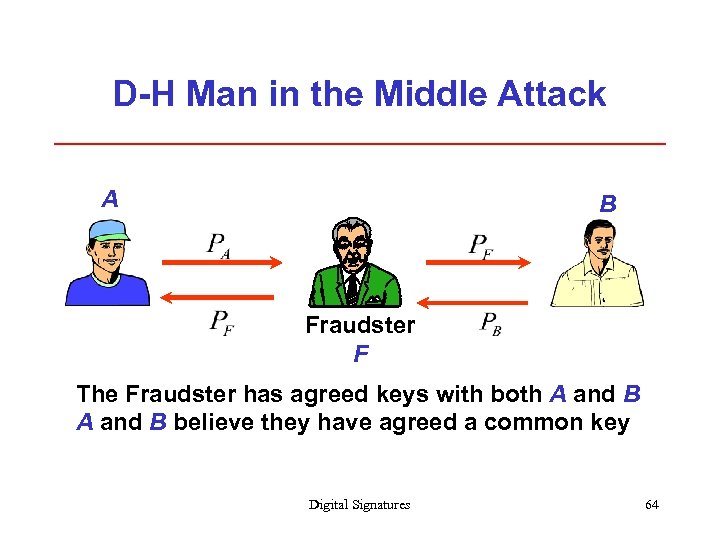 D-H Man in the Middle Attack

A

B

$P_A$

$P_F$

$P_F$

$P_B$

Fraudster
F

The Fraudster has agreed keys with both A and B
A and B believe they have agreed a common key

Digital Signatures

64